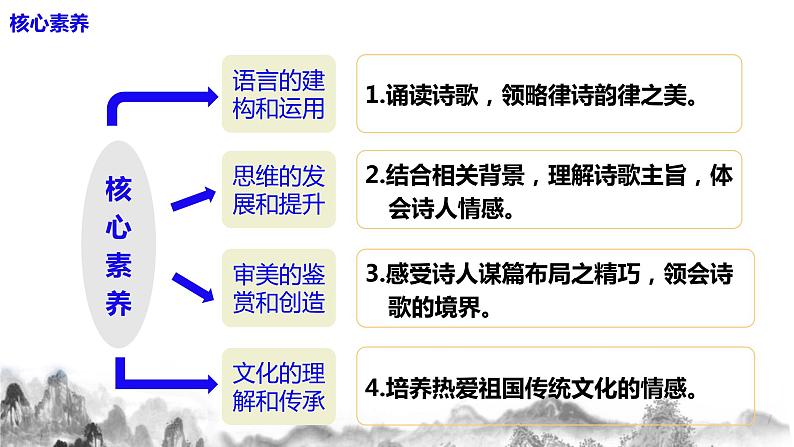 核心素养

核心素养

语言的建构和运用

1.诵读诗歌，领略律诗韵律之美。

思维的发展和提升

2.结合相关背景，理解诗歌主旨，体会诗人情感。

审美的鉴赏和创造

3.感受诗人谋篇布局之精巧，领会诗歌的境界。

文化的理解和传承

4.培养热爱祖国传统文化的情感。